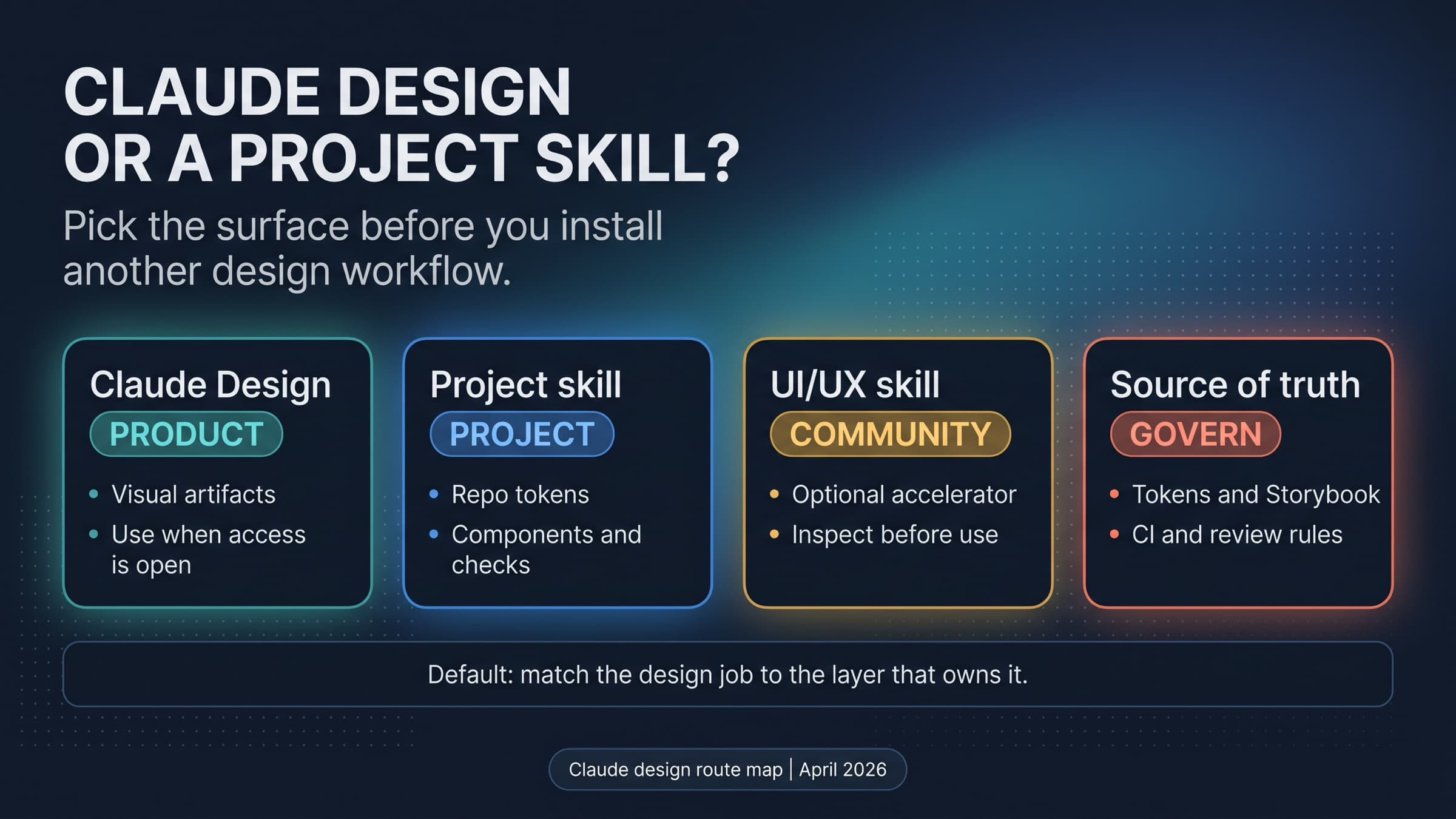 CLAUDE DESIGN OR A PROJECT SKILL?

Pick the surface before you install another design workflow.

Claude Design
PRODUCT
• Visual artifacts
• Use when access is open

Project skill
PROJECT
• Repo tokens
• Components and checks

UI/UX skill
COMMUNITY
• Optional accelerator
• Inspect before use

Source of truth
GOVERN
• Tokens and Storybook
• CI and review rules

Default: match the design job to the layer that owns it.

Claude design route map | April 2026